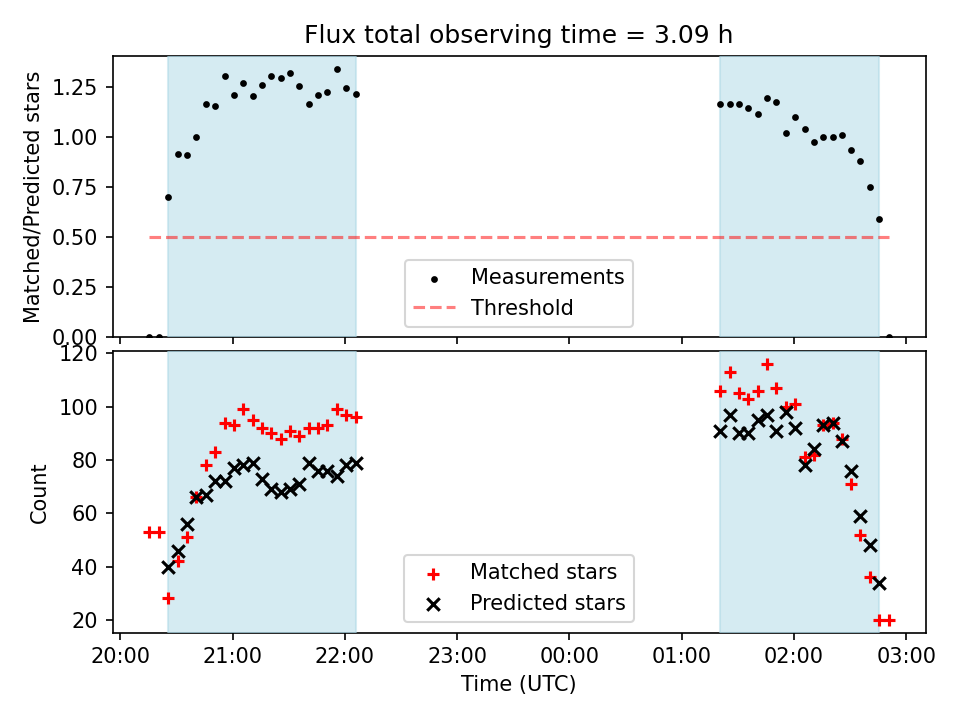 Flux total observing time = 3.09 h

Matched/Predicted stars

1.25
1.00
0.75
0.50
0.25
0.00

Measurements
Threshold

Count

120
100
80
60
40
20

Matched stars
Predicted stars

20:00
21:00
22:00
23:00
00:00
01:00
02:00
03:00

Time (UTC)